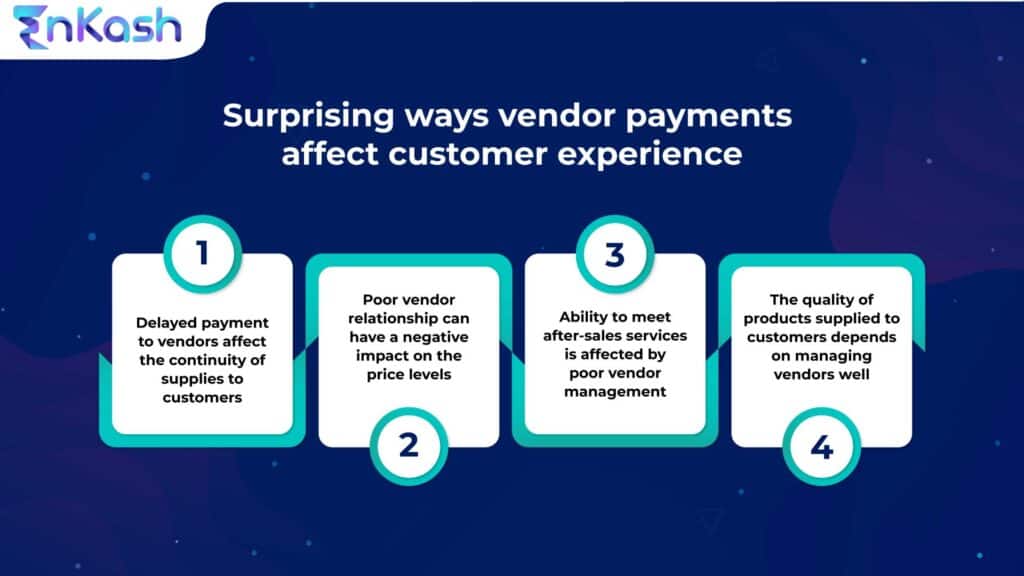 EnKash

Surprising ways vendor payments affect customer experience

1

Delayed payment to vendors affect the continuity of supplies to customers

Poor vendor relationship can have a negative impact on the price levels

2

3

Ability to meet after-sales services is affected by poor vendor management

The quality of products supplied to customers depends on managing vendors well

4